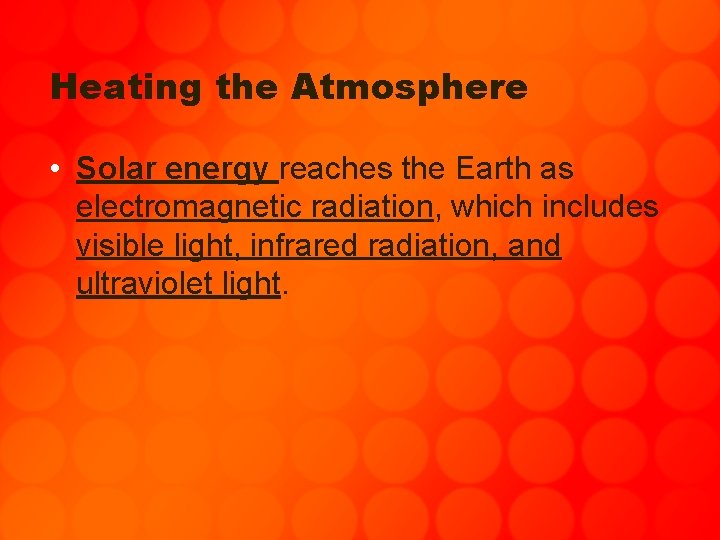 Heating the Atmosphere

• Solar energy reaches the Earth as electromagnetic radiation, which includes visible light, infrared radiation, and ultraviolet light.